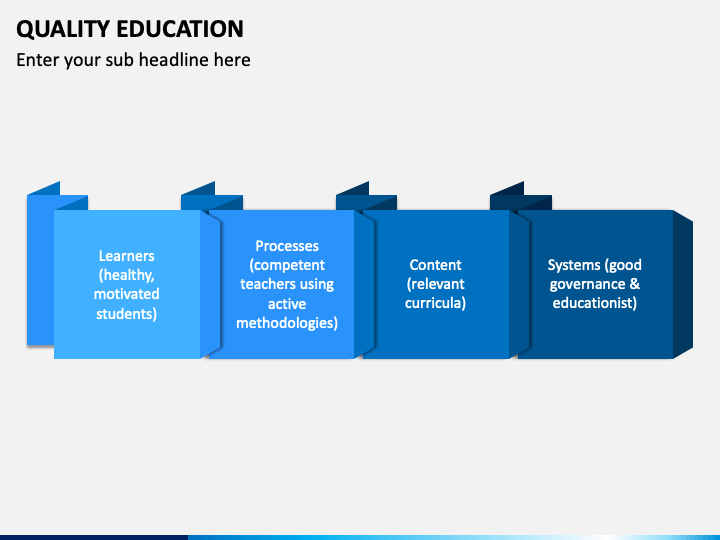 QUALITY EDUCATION

Enter your sub headline here

Learners (healthy, motivated students)

Processes (competent teachers using active methodologies)

Content (relevant curricula)

Systems (good governance & educationist)